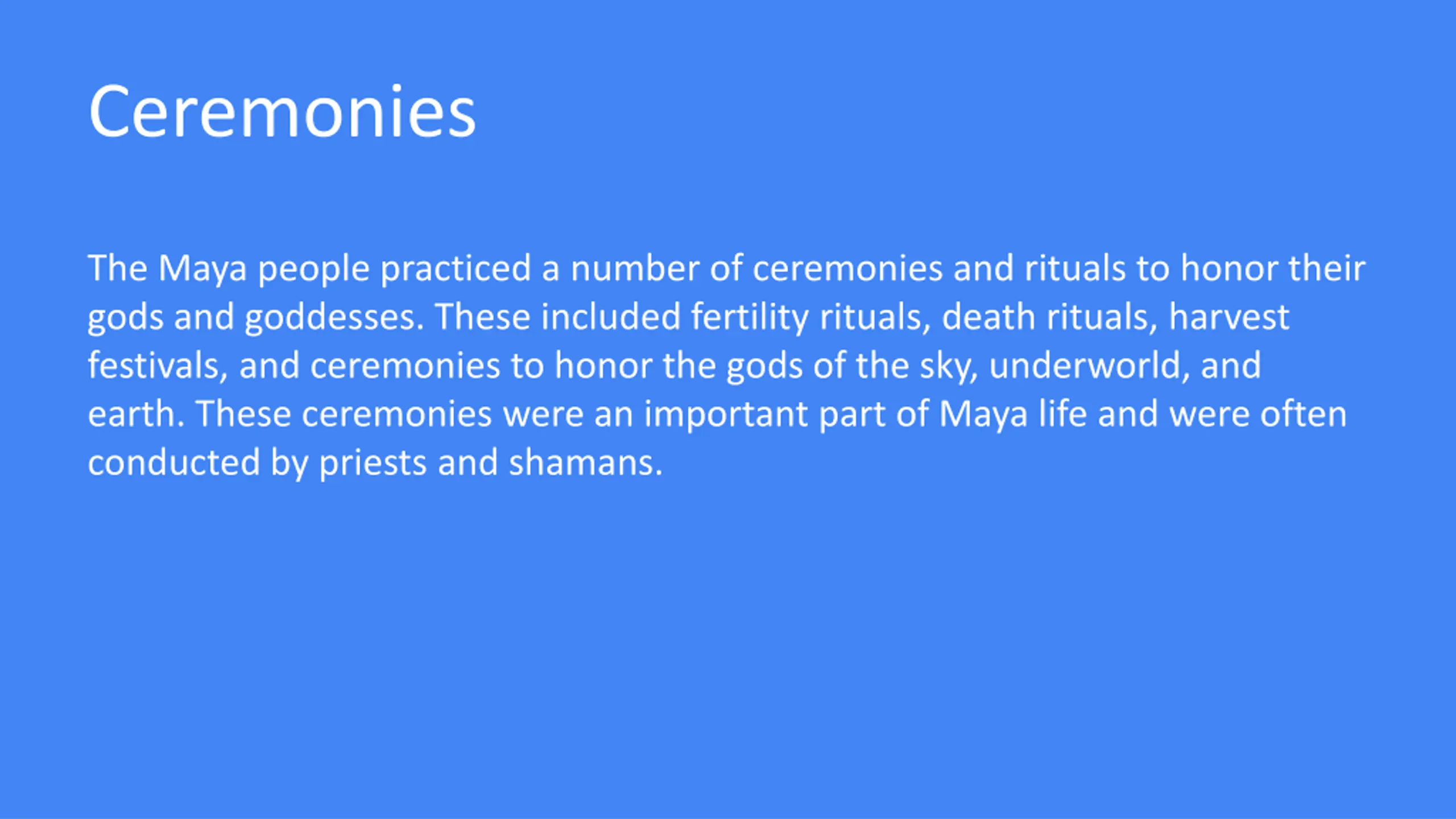 Ceremonies

The Maya people practiced a number of ceremonies and rituals to honor their gods and goddesses. These included fertility rituals, death rituals, harvest festivals, and ceremonies to honor the gods of the sky, underworld, and earth. These ceremonies were an important part of Maya life and were often conducted by priests and shamans.